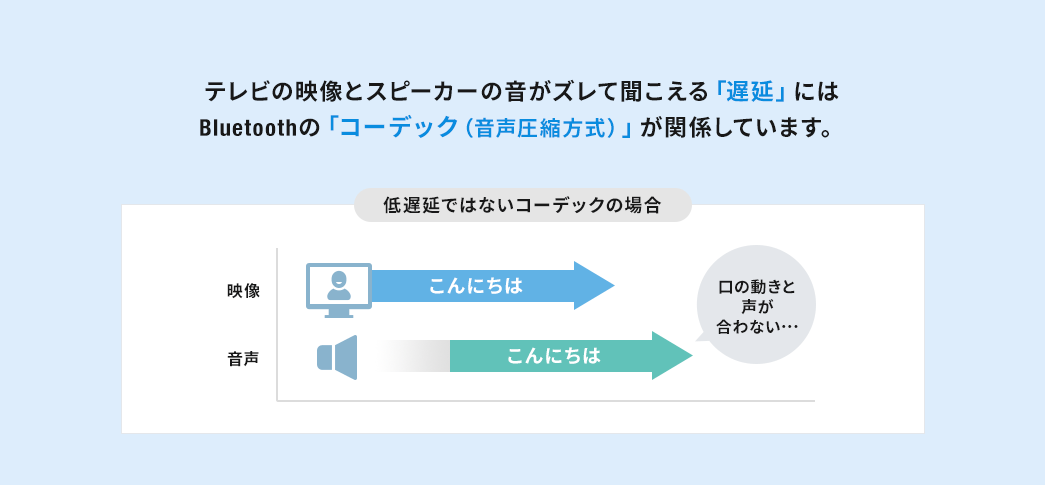 テレビの映像とスピーカーの音がズレて聞こえる「遅延」には
Bluetoothの「コーデック（音声圧縮方式）」が関係しています。

低遅延ではないコーデックの場合

映像

こんにちは

音声

こんにちは

口の動きと
声が
合わない…